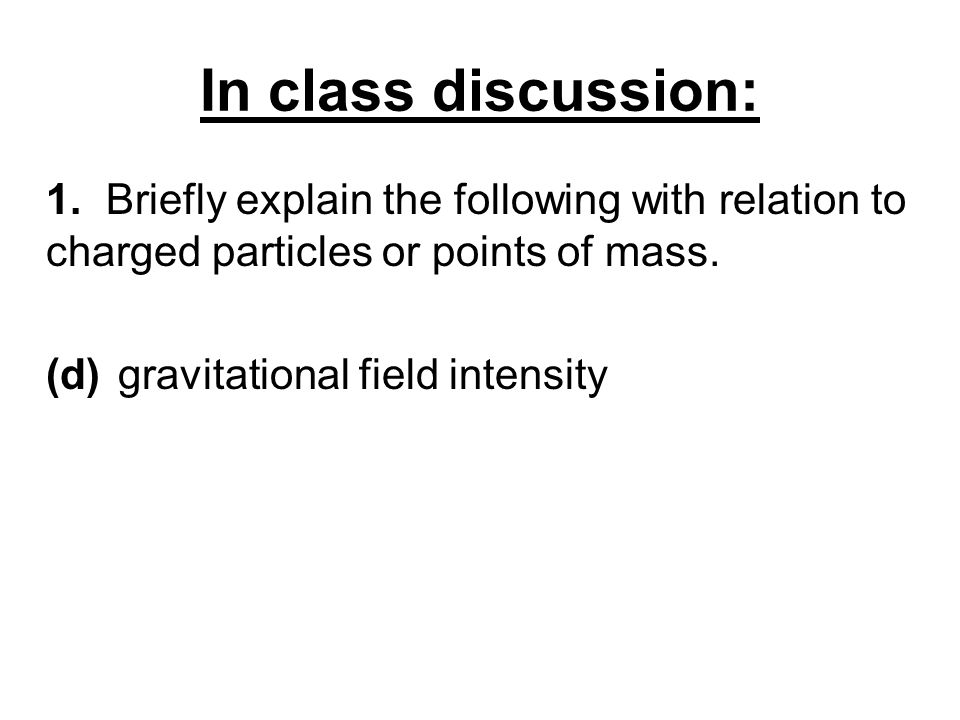 In class discussion:

1. Briefly explain the following with relation to charged particles or points of mass.

(d) gravitational field intensity